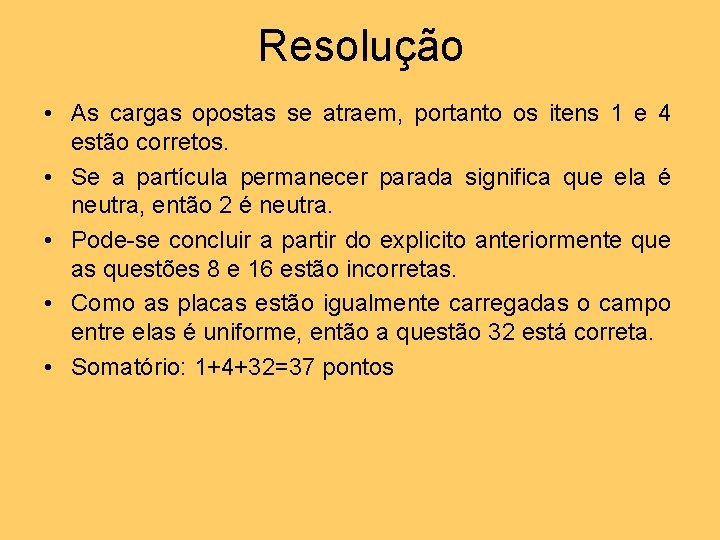 Resolução

• As cargas opostas se atraem, portanto os itens 1 e 4 estão corretos.

• Se a partícula permanecer parada significa que ela é neutra, então 2 é neutra.

• Pode-se concluir a partir do explicito anteriormente que as questões 8 e 16 estão incorretas.

• Como as placas estão igualmente carregadas o campo entre elas é uniforme, então a questão 32 está correta.

• Somatório: 1+4+32=37 pontos